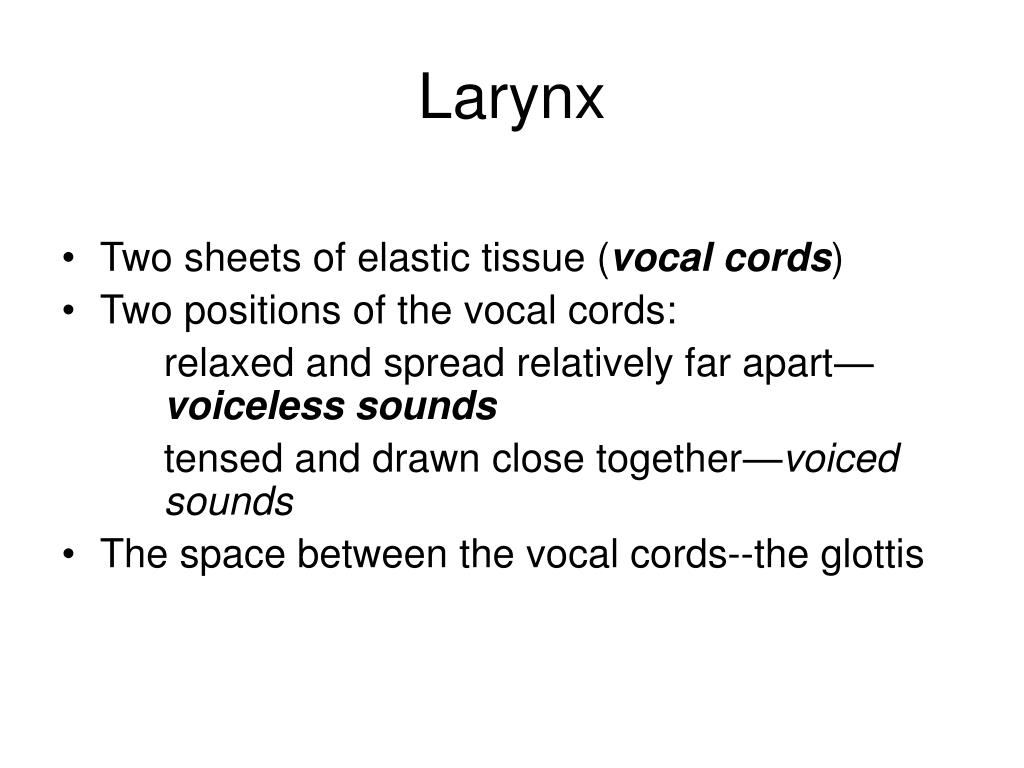 Larynx

• Two sheets of elastic tissue (vocal cords)
• Two positions of the vocal cords:
relaxed and spread relatively far apart—voiceless sounds
tensed and drawn close together—voiced sounds
• The space between the vocal cords--the glottis